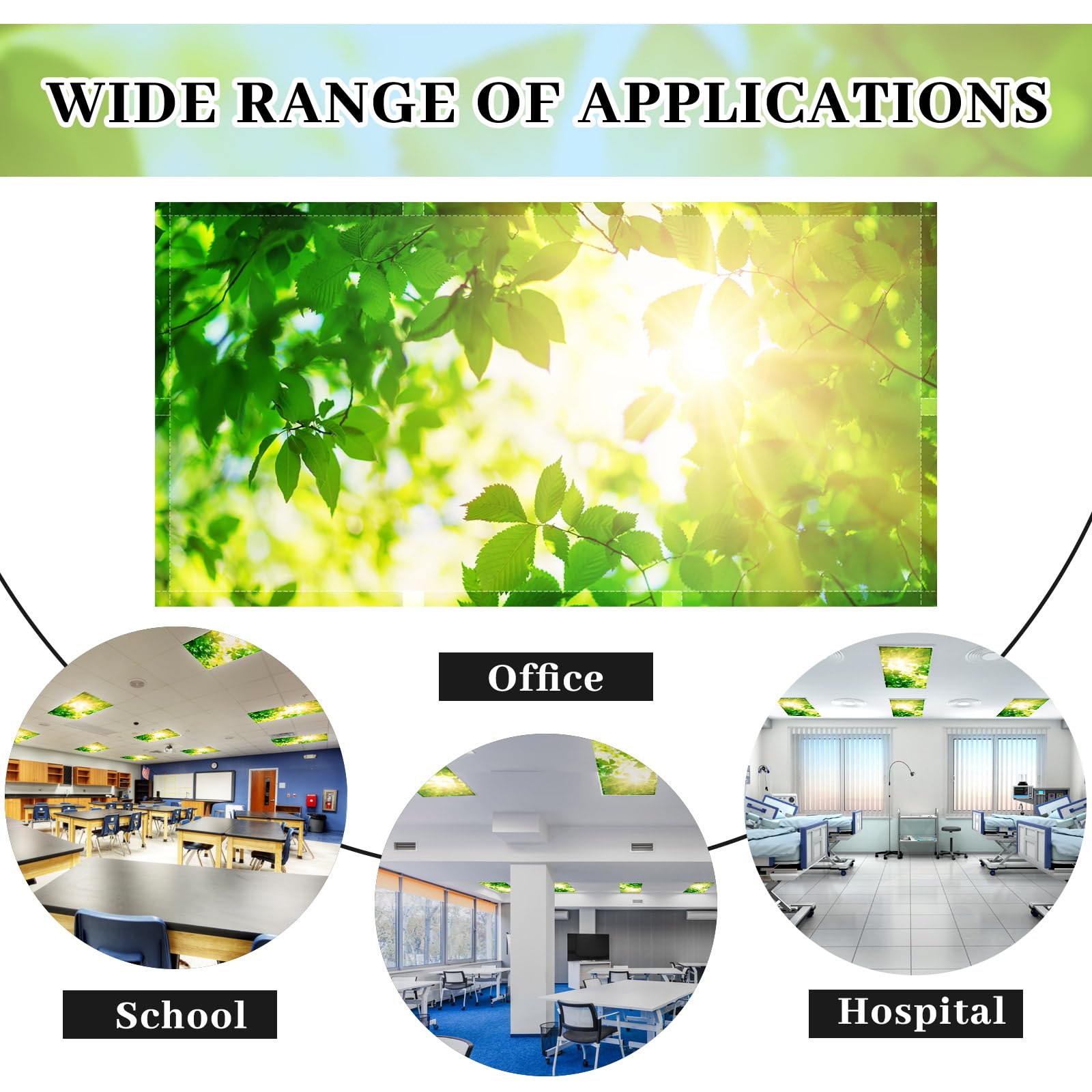 WIDE RANGE OF APPLICATIONS

Office

School

Hospital